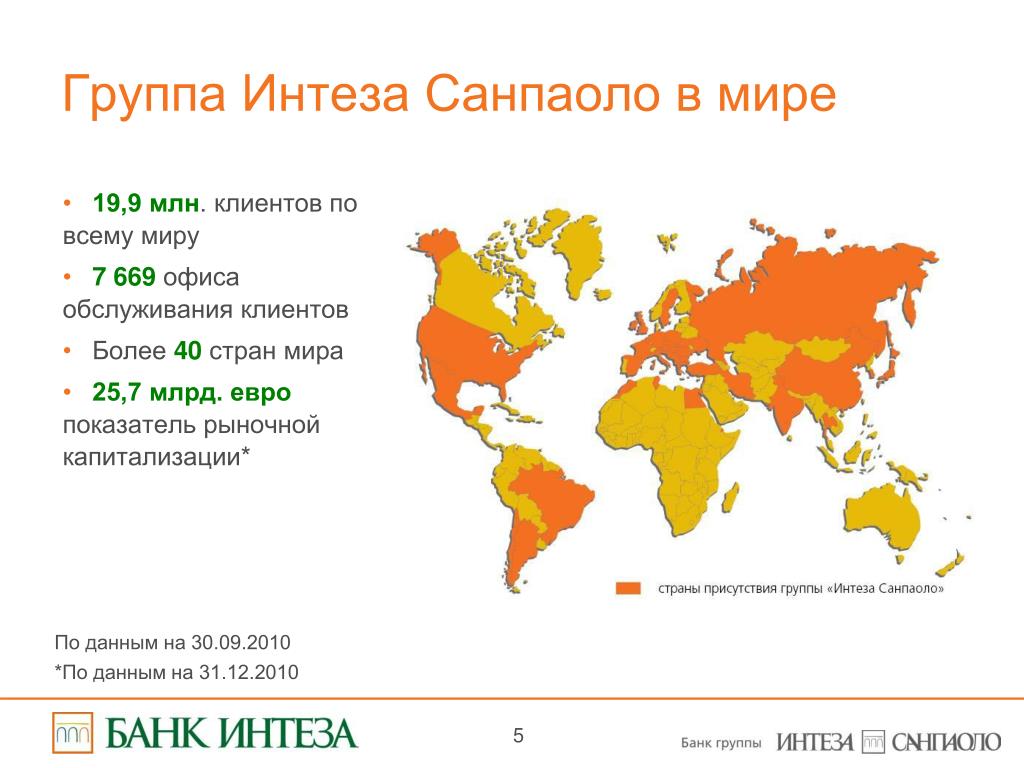 Группа Интеза Санпаоло в мире

• 19,9 млн. клиентов по всему миру

• 7 669 офиса обслуживания клиентов

• Более 40 стран мира

• 25,7 млрд. евро показатель рыночной капитализации*

страны присутствия группы «Интеза Санпаоло»

По данным на 30.09.2010

*По данным на 31.12.2010

БАНК ИНТЕЗА

5

Банк группы ИНТЕЗА САНПАОЛО